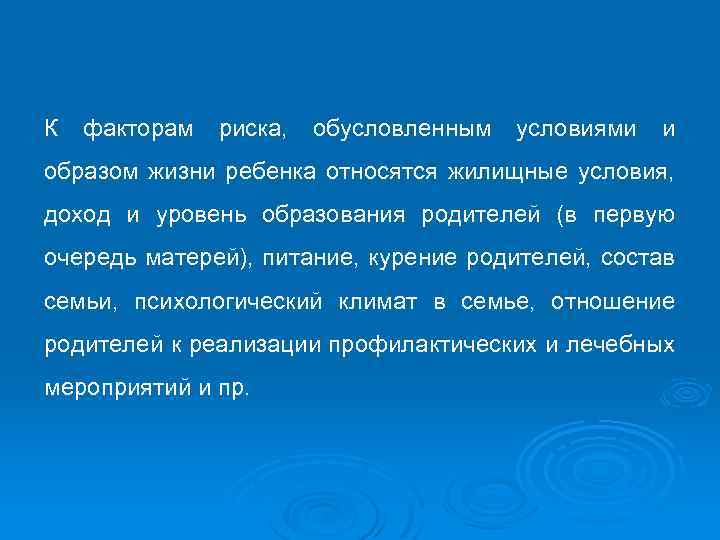 К факторам риска, обусловленным условиями и образом жизни ребенка относятся жилищные условия, доход и уровень образования родителей (в первую очередь матерей), питание, курение родителей, состав семьи, психологический климат в семье, отношение родителей к реализации профилактических и лечебных мероприятий и пр.